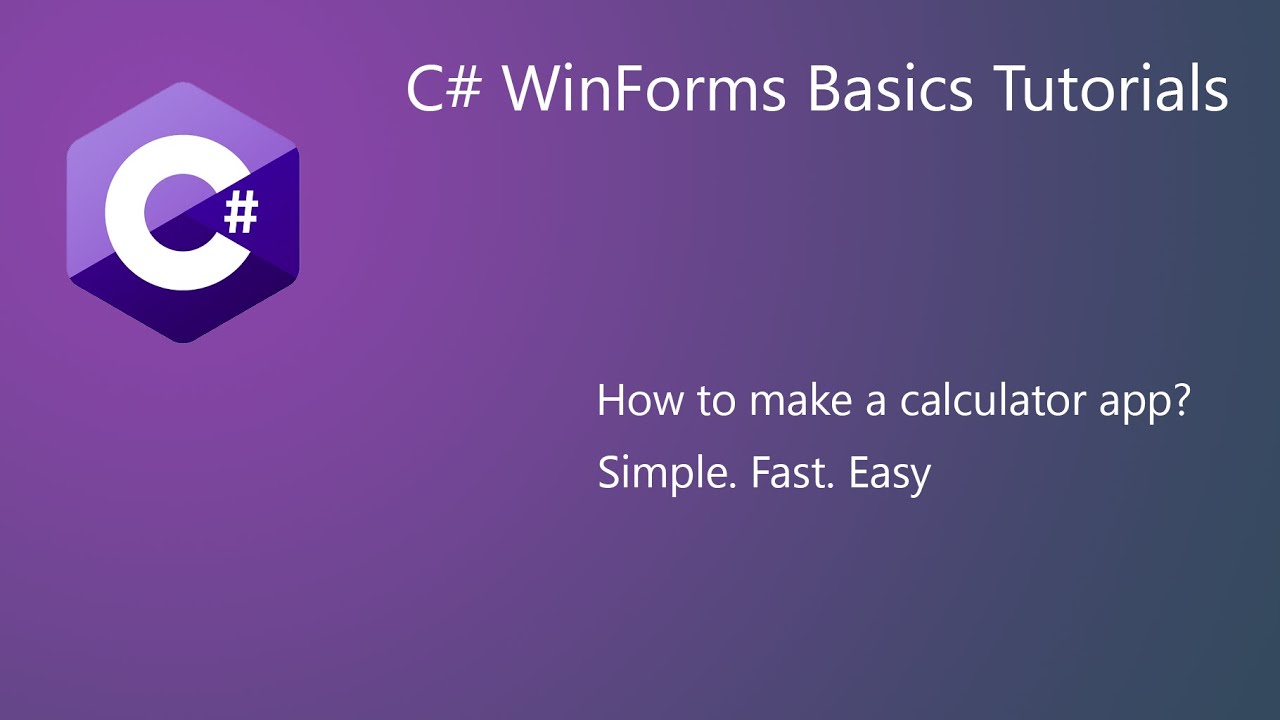 C# WinForms Basics Tutorials

C#

How to make a calculator app?

Simple. Fast. Easy